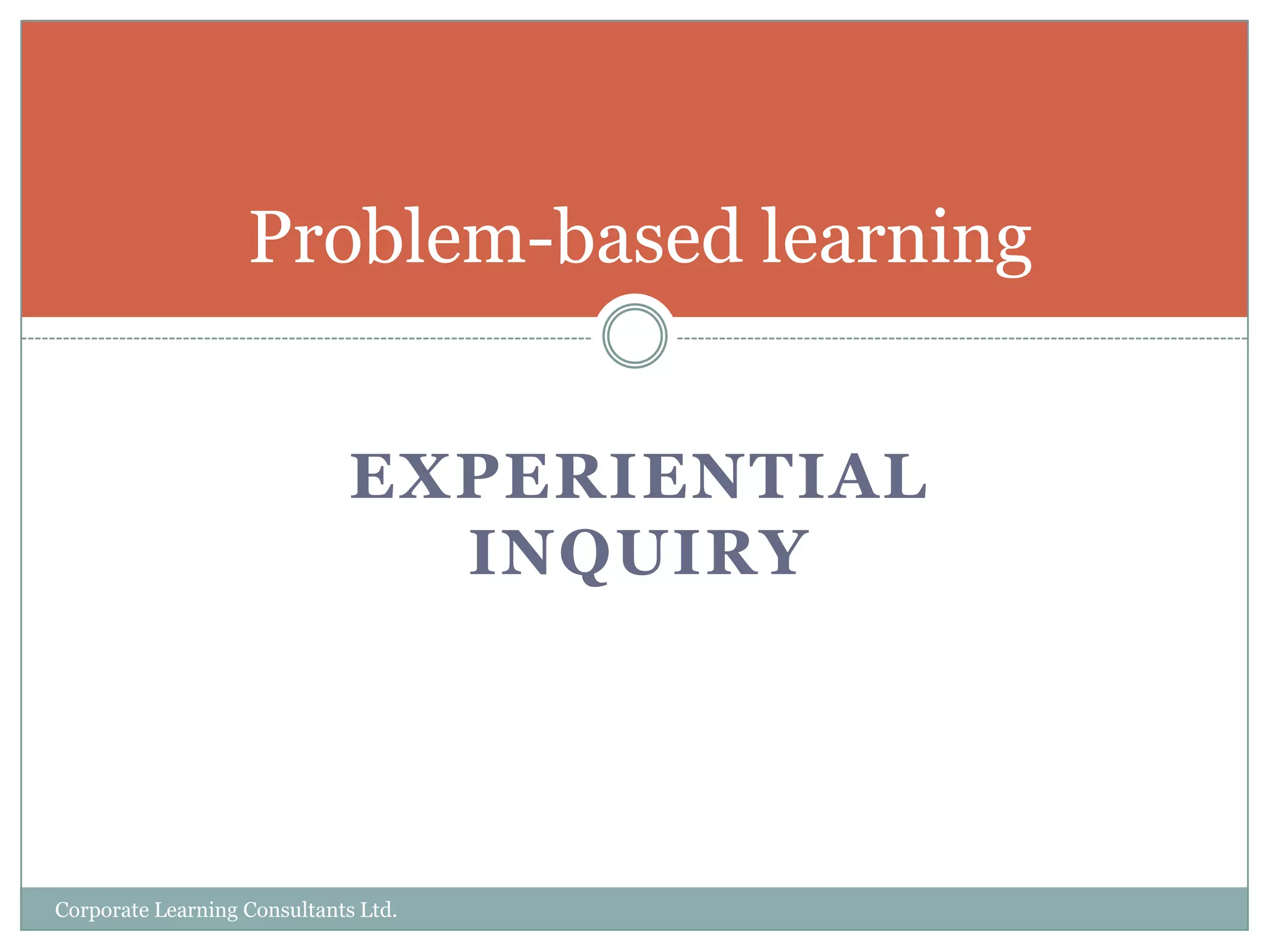 Problem-based learning

EXPERIENTIAL INQUIRY

Corporate Learning Consultants Ltd.